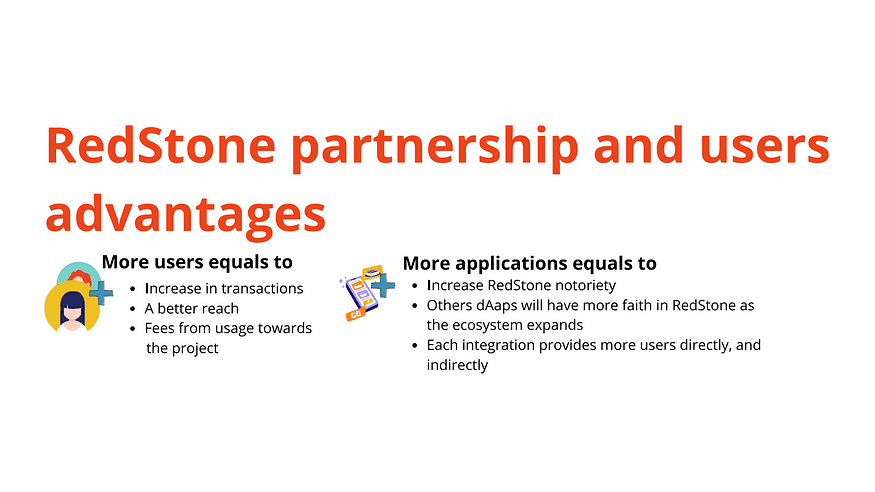 RedStone partnership and users advantages

More users equals to
- Increase in transactions
- A better reach
- Fees from usage towards the project

GO

More applications equals to
- Increase RedStone notoriety
- Others dAaps will have more faith in RedStone as the ecosystem expands
- Each integration provides more users directly, and indirectly